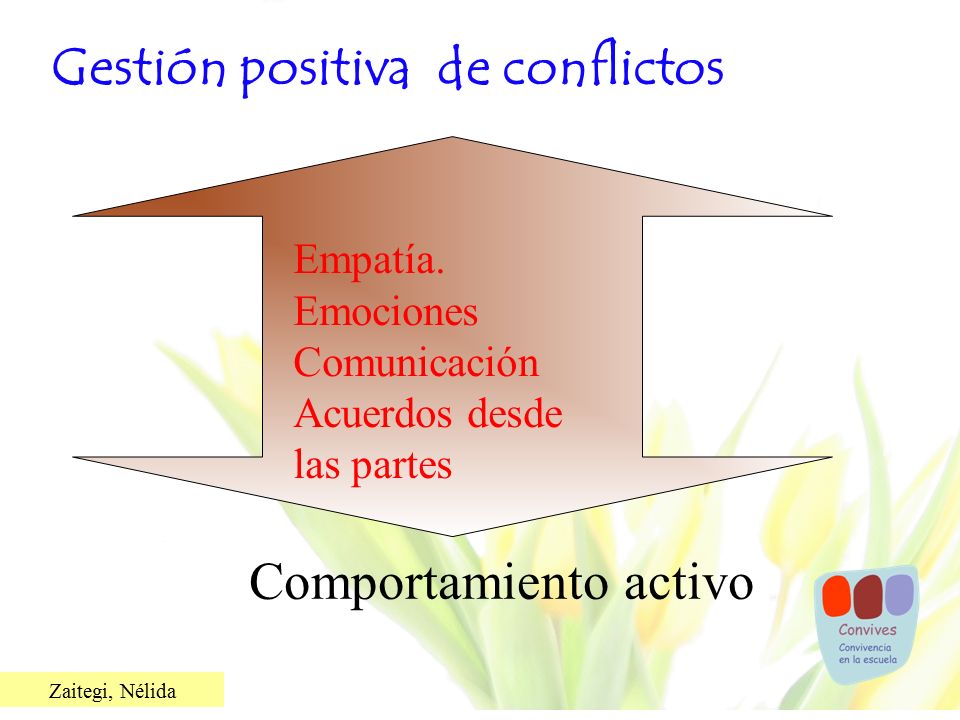 Gestión positiva de conflictos

Empatía.
Emociones
Comunicación
Acuerdos desde las partes

Comportamiento activo

Convives
Convivencia en la escuela

Zaitegi, Nélida